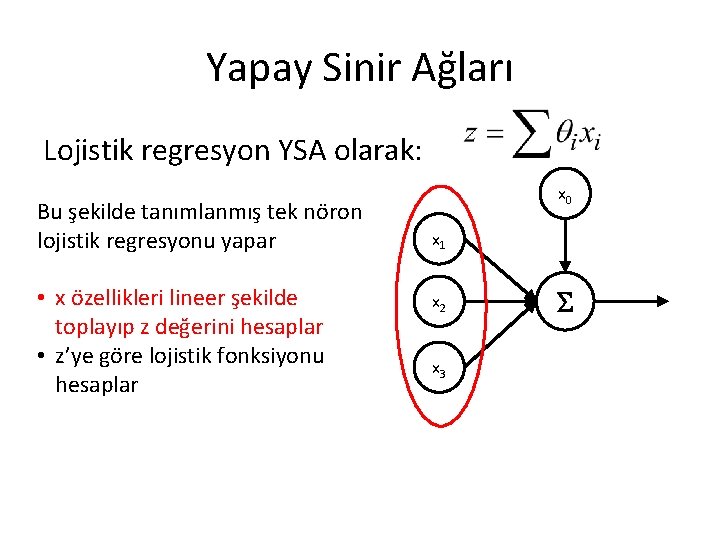 Yapay Sinir Ağları

Lojistik regresyon YSA olarak:

$z = \sum \theta_i x_i$

Bu şekilde tanımlanmış tek nöron lojistik regresyonu yapar

• x özellikleri lineer şekilde toplayıp z değerini hesaplar
• z'ye göre lojistik fonksiyonu hesaplar

$x_0$

$x_1$

$x_2$

$x_3$

$\Sigma$